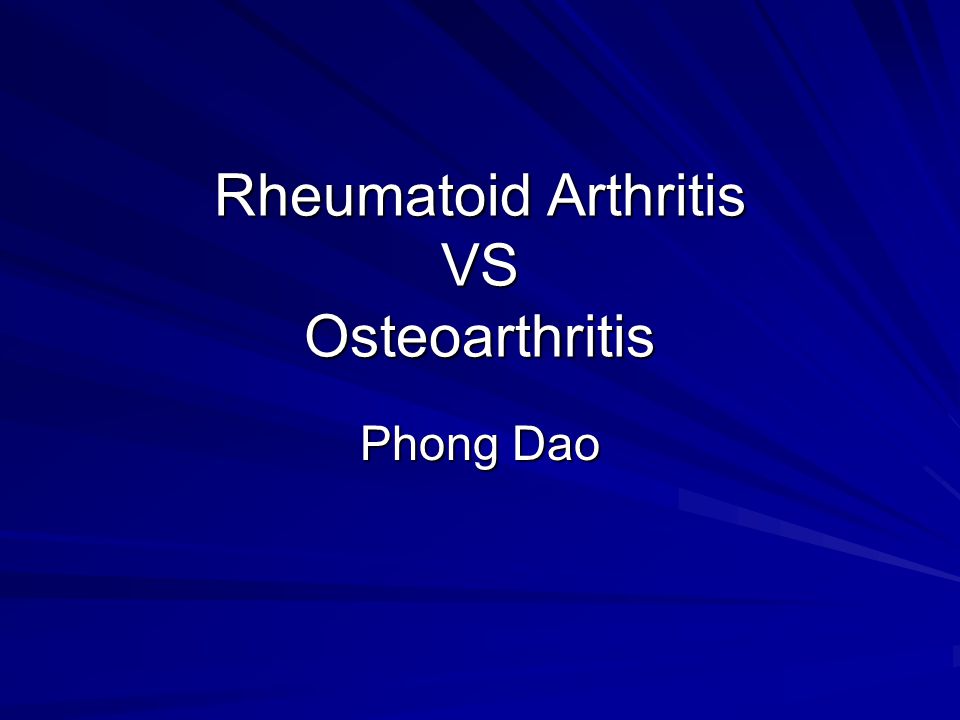 Rheumatoid Arthritis
VS
Osteoarthritis

Phong Dao